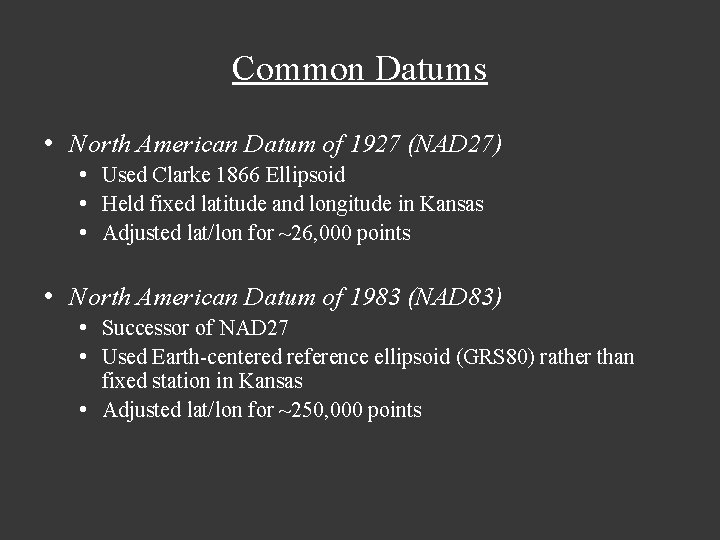 Common Datums

• North American Datum of 1927 (NAD27)
  • Used Clarke 1866 Ellipsoid
  • Held fixed latitude and longitude in Kansas
  • Adjusted lat/lon for ~26,000 points

• North American Datum of 1983 (NAD83)
  • Successor of NAD27
  • Used Earth-centered reference ellipsoid (GRS80) rather than fixed station in Kansas
  • Adjusted lat/lon for ~250,000 points